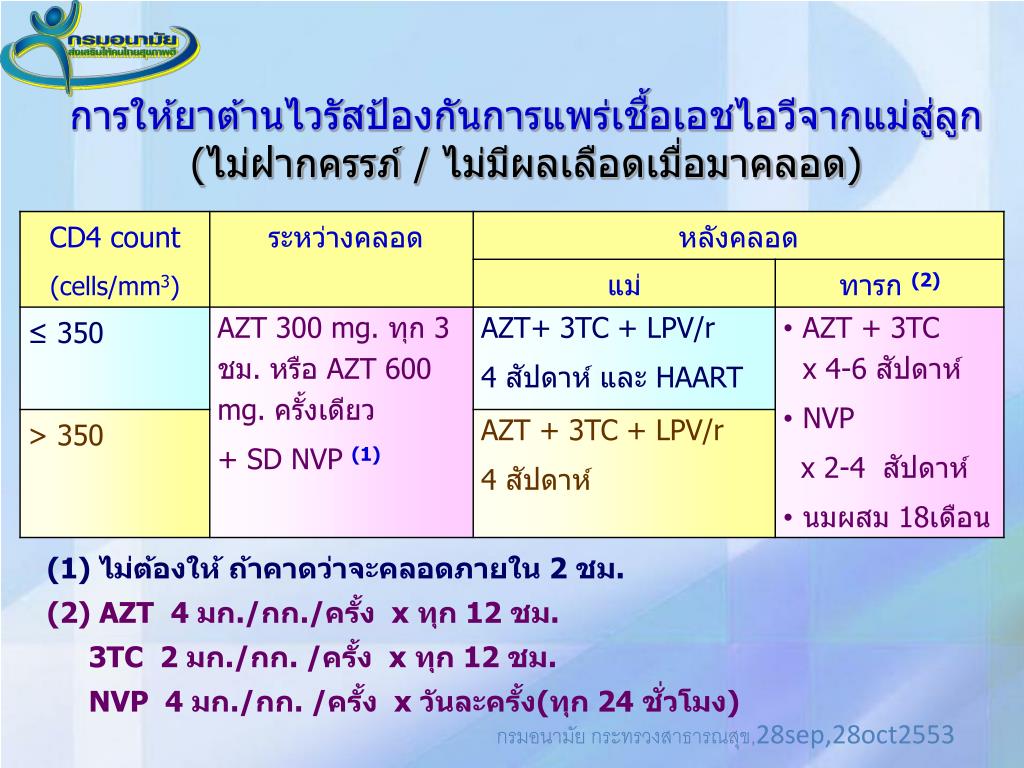 กรมอนามัย
ส่งเสริมให้คนไทยสุขภาพดี

การให้ยาต้านไวรัสป้องกันการแพร่เชื้อเอชไอวีจากแม่สู่ลูก (ไม่ฝากครรภ์ / ไม่มีผลเลือดเมื่อมาคลอด)

| CD4 count (cells/mm$^3$) | ระหว่างคลอด | หลังคลอด แม่ | หลังคลอด ทารก $^{(2)}$ |
|---|---|---|---|
| ≤ 350 | AZT 300 mg. ทุก 3 ชม. หรือ AZT 600 mg. ครั้งเดียว + SD NVP $^{(1)}$ | AZT+ 3TC + LPV/r 4 สัปดาห์ และ HAART | • AZT + 3TC x 4-6 สัปดาห์ • NVP x 2-4 สัปดาห์ • นมผสม 18เดือน |
| > 350 | | AZT + 3TC + LPV/r 4 สัปดาห์ | |

(1) ไม่ต้องให้ ถ้าคาดว่าจะคลอดภายใน 2 ชม.
(2) AZT 4 มก./กก./ครั้ง x ทุก 12 ชม.
3TC 2 มก./กก. /ครั้ง x ทุก 12 ชม.
NVP 4 มก./กก. /ครั้ง x วันละครั้ง(ทุก 24 ชั่วโมง)

กรมอนามัย กระทรวงสาธารณสุข,28sep,28oct2553